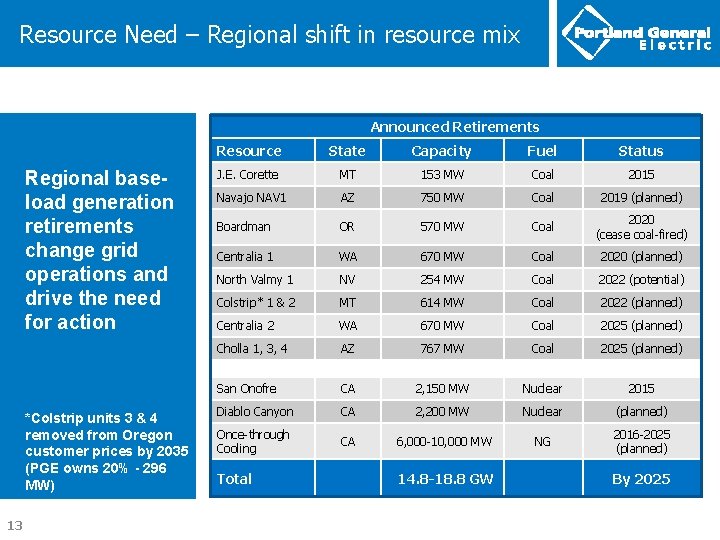 Resource Need – Regional shift in resource mix

Portland General Electric

Regional base-load generation retirements change grid operations and drive the need for action

*Colstrip units 3 & 4 removed from Oregon customer prices by 2035 (PGE owns 20% - 296 MW)

Announced Retirements

| Resource | State | Capacity | Fuel | Status |
|---|---|---|---|---|
| J.E. Corette | MT | 153 MW | Coal | 2015 |
| Navajo NAV1 | AZ | 750 MW | Coal | 2019 (planned) |
| Boardman | OR | 570 MW | Coal | 2020 (cease coal-fired) |
| Centralia 1 | WA | 670 MW | Coal | 2020 (planned) |
| North Valmy 1 | NV | 254 MW | Coal | 2022 (potential) |
| Colstrip* 1 & 2 | MT | 614 MW | Coal | 2022 (planned) |
| Centralia 2 | WA | 670 MW | Coal | 2025 (planned) |
| Cholla 1, 3, 4 | AZ | 767 MW | Coal | 2025 (planned) |
| | | | | |
| San Onofre | CA | 2,150 MW | Nuclear | 2015 |
| Diablo Canyon | CA | 2,200 MW | Nuclear | (planned) |
| Once-through Cooling | CA | 6,000-10,000 MW | NG | 2016-2025 (planned) |
| Total | | 14.8-18.8 GW | | By 2025 |

13